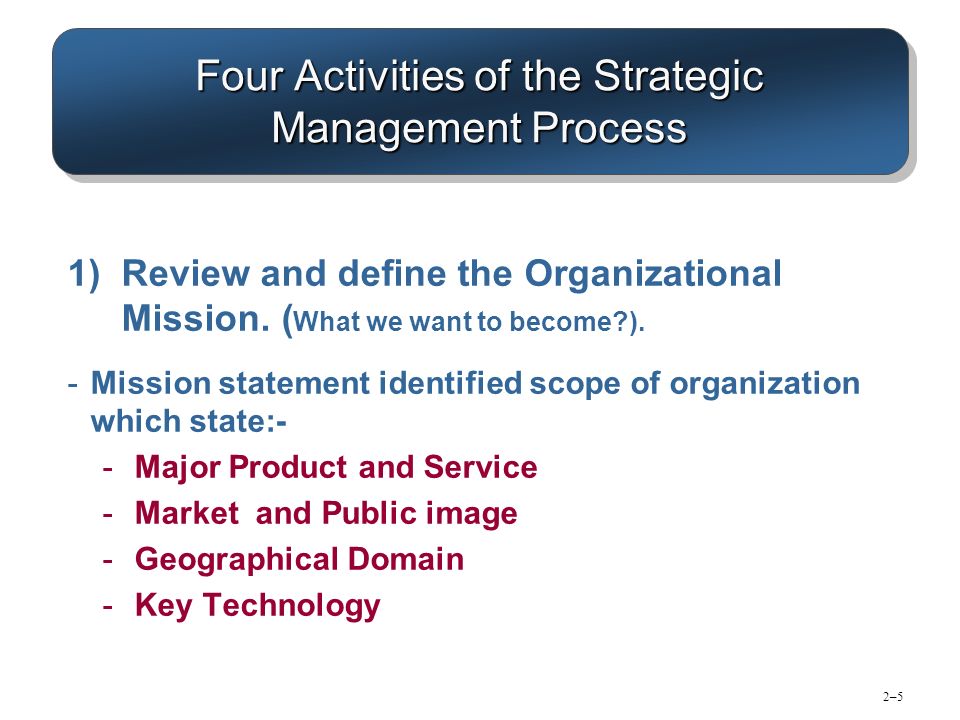 Four Activities of the Strategic Management Process

1) Review and define the Organizational Mission. (What we want to become?).

- Mission statement identified scope of organization which state:-

- Major Product and Service
- Market and Public image
- Geographical Domain
- Key Technology

2–5